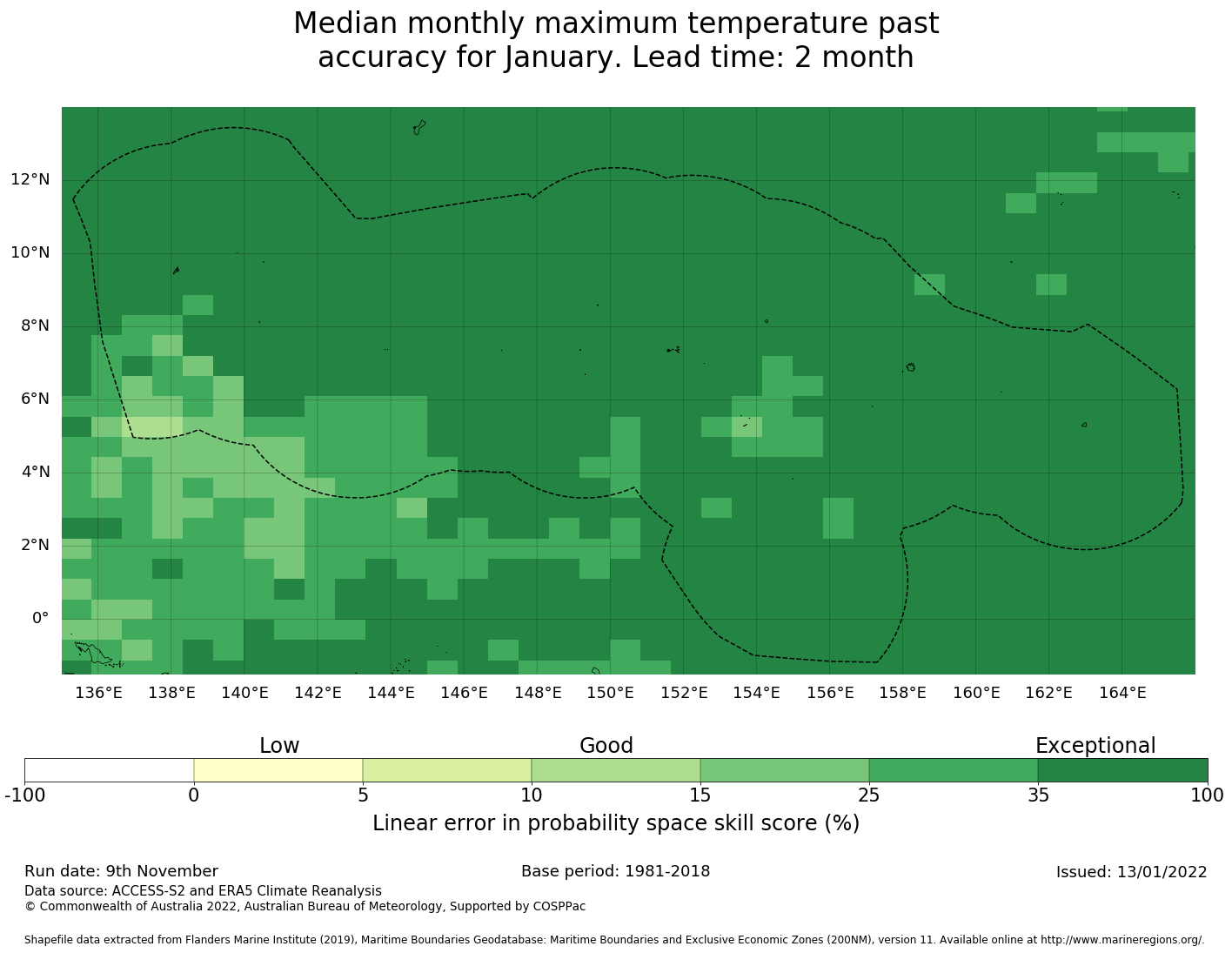 Median monthly maximum temperature past accuracy for January. Lead time: 2 month

12°N
10°N
8°N
6°N
4°N
2°N
0°

136°E 138°E 140°E 142°E 144°E 146°E 148°E 150°E 152°E 154°E 156°E 158°E 160°E 162°E 164°E

Low Good Exceptional

-100 0 5 10 15 25 35 100

Linear error in probability space skill score (%)

Run date: 9th November
Base period: 1981-2018
Issued: 13/01/2022
Data source: ACCESS-S2 and ERA5 Climate Reanalysis
© Commonwealth of Australia 2022, Australian Bureau of Meteorology, Supported by COSPPac

Shapefile data extracted from Flanders Marine Institute (2019), Maritime Boundaries Geodatabase: Maritime Boundaries and Exclusive Economic Zones (200NM), version 11. Available online at http://www.marineregions.org/.